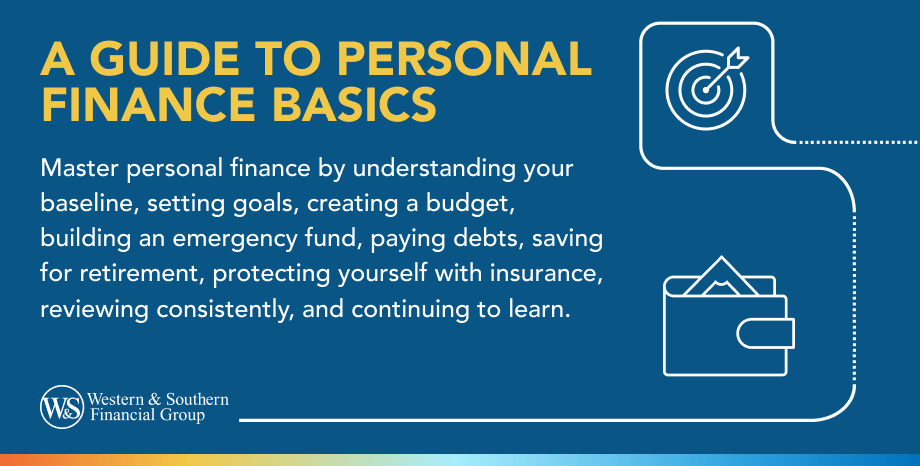 A GUIDE TO PERSONAL FINANCE BASICS

Master personal finance by understanding your baseline, setting goals, creating a budget, building an emergency fund, paying debts, saving for retirement, protecting yourself with insurance, reviewing consistently, and continuing to learn.

W&S Western & Southern Financial Group